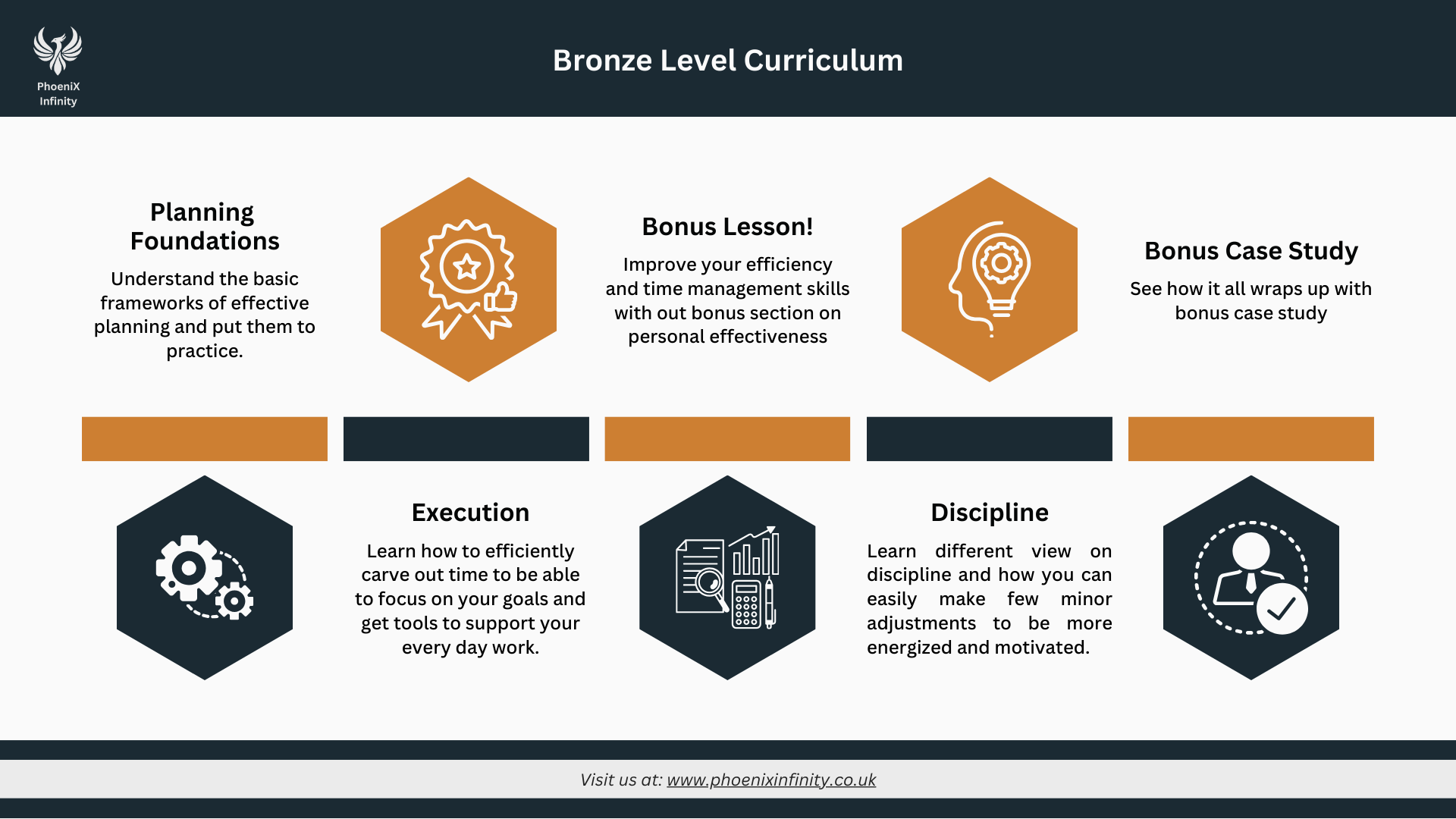 PhoeniX Infinity

Bronze Level Curriculum

Planning Foundations

Understand the basic frameworks of effective planning and put them to practice.

Bonus Lesson!

Improve your efficiency and time management skills with out bonus section on personal effectiveness

Bonus Case Study

See how it all wraps up with bonus case study

Execution

Learn how to efficiently carve out time to be able to focus on your goals and get tools to support your every day work.

Discipline

Learn different view on discipline and how you can easily make few minor adjustments to be more energized and motivated.

Visit us at: www.phoenixinfinity.co.uk